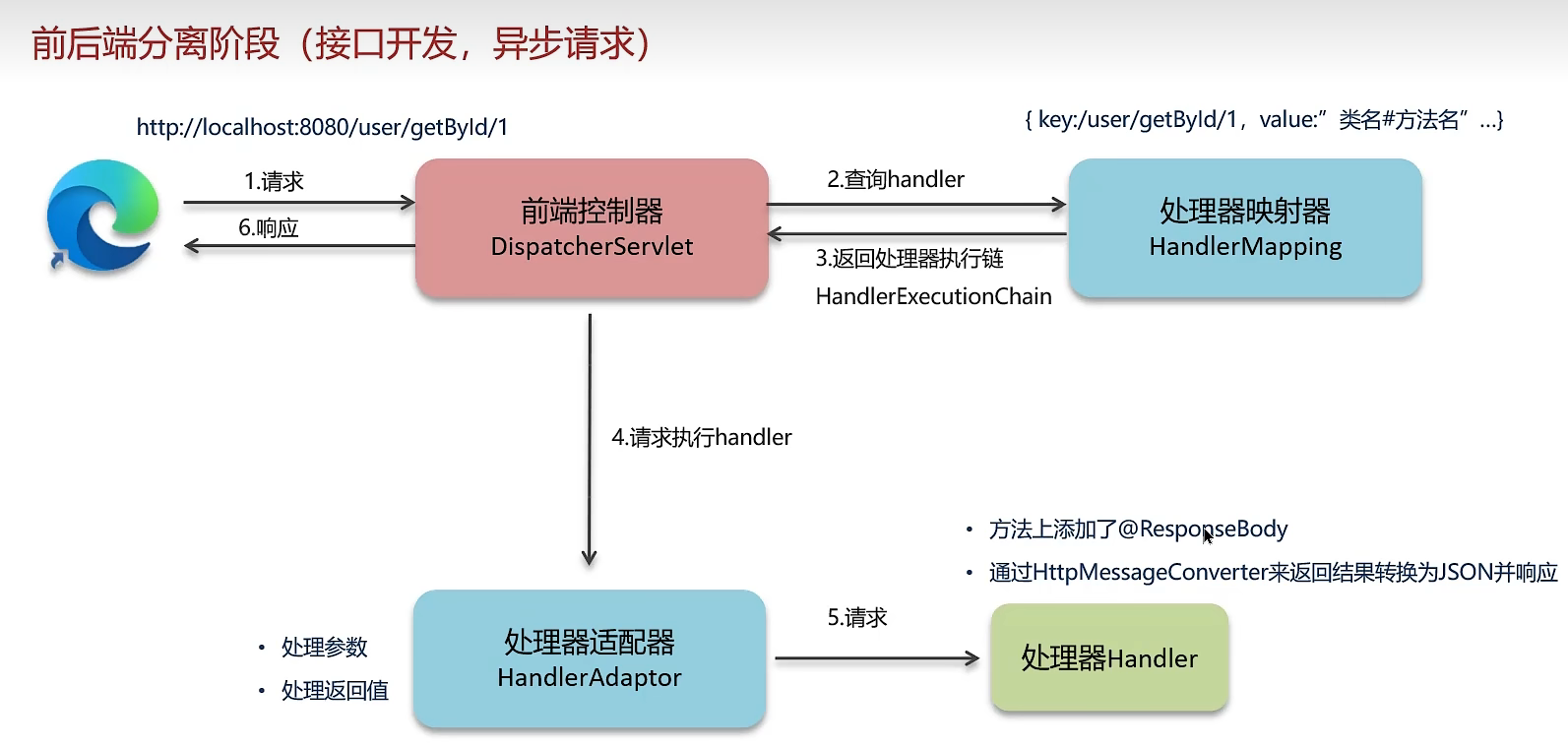 前后端分离阶段（接口开发，异步请求）

http://localhost:8080/user/getById/1

{ key:/user/getById/1，value:”类名#方法名”...}

1.请求

6.响应

前端控制器
DispatcherServlet

2.查询handler

3.返回处理器执行链
HandlerExecutionChain

处理器映射器
HandlerMapping

4.请求执行handler

• 方法上添加了@ResponseBody
• 通过HttpMessageConverter来返回结果转换为JSON并响应

• 处理参数
• 处理返回值

处理器适配器
HandlerAdaptor

5.请求

处理器Handler